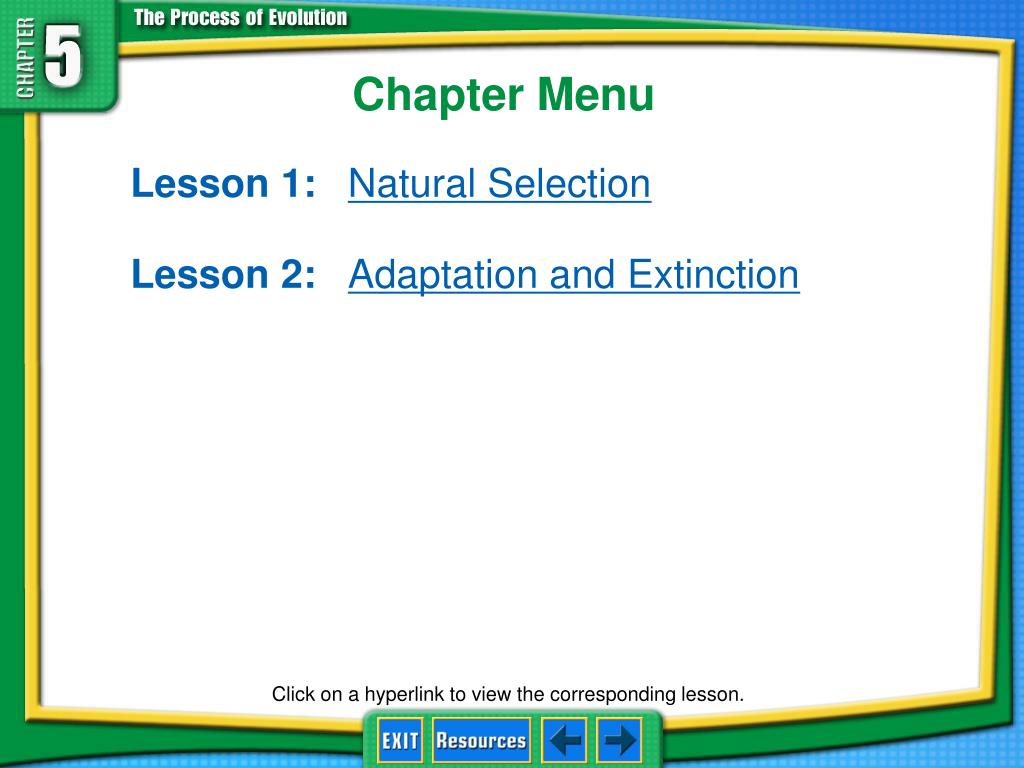 CHAPTER 5

The Process of Evolution

Chapter Menu

Lesson 1: Natural Selection

Lesson 2: Adaptation and Extinction

Click on a hyperlink to view the corresponding lesson.

EXIT Resources